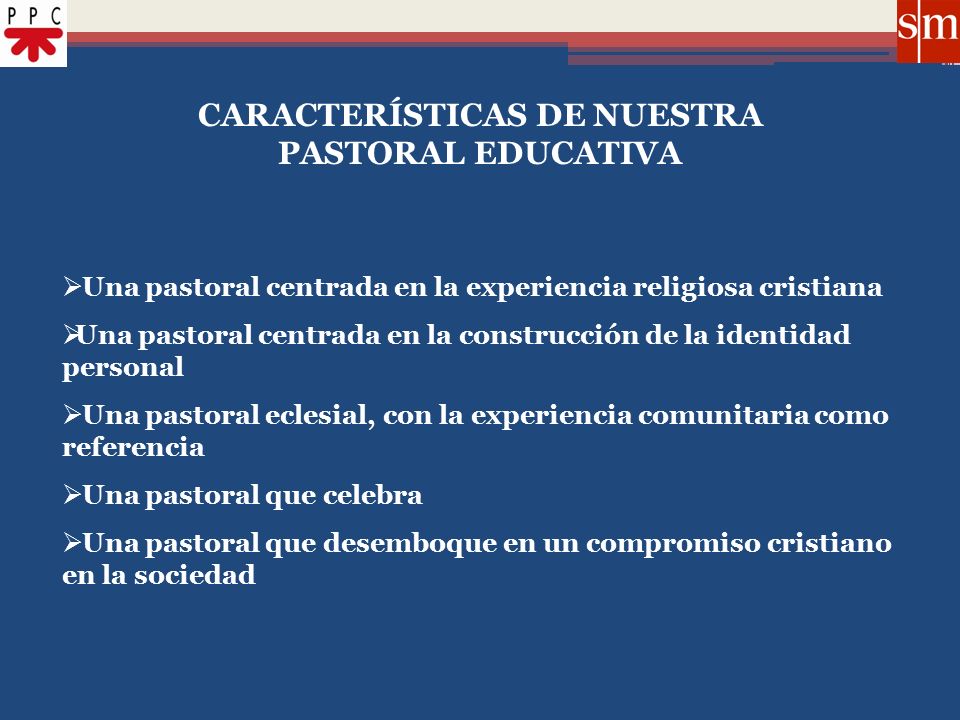 PPC

sm

CARACTERÍSTICAS DE NUESTRA PASTORAL EDUCATIVA

➢Una pastoral centrada en la experiencia religiosa cristiana

➢Una pastoral centrada en la construcción de la identidad personal

➢Una pastoral eclesial, con la experiencia comunitaria como referencia

➢Una pastoral que celebra

➢Una pastoral que desemboque en un compromiso cristiano en la sociedad